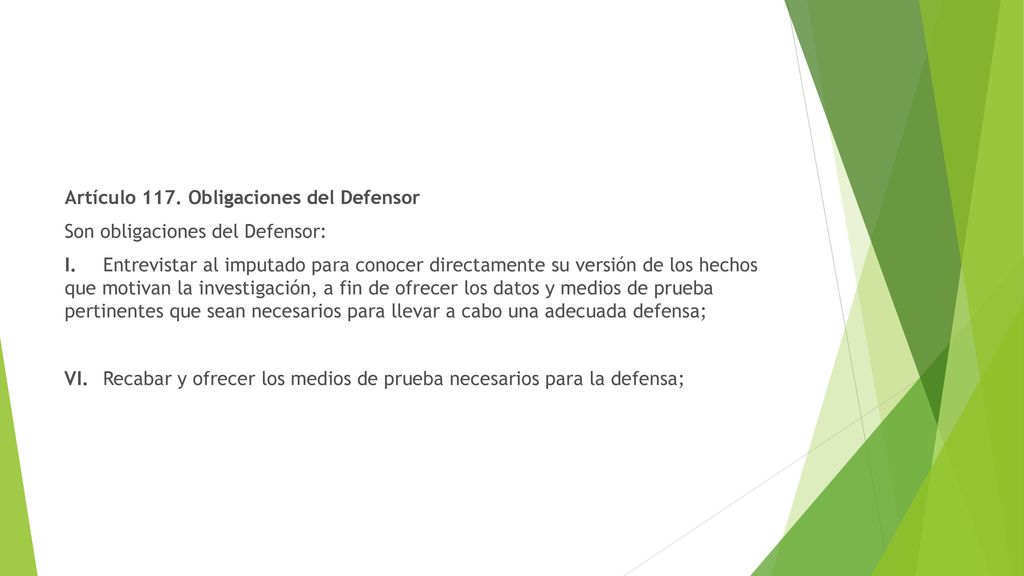 Artículo 117. Obligaciones del Defensor

Son obligaciones del Defensor:

I. Entrevistar al imputado para conocer directamente su versión de los hechos que motivan la investigación, a fin de ofrecer los datos y medios de prueba pertinentes que sean necesarios para llevar a cabo una adecuada defensa;

VI. Recabar y ofrecer los medios de prueba necesarios para la defensa;